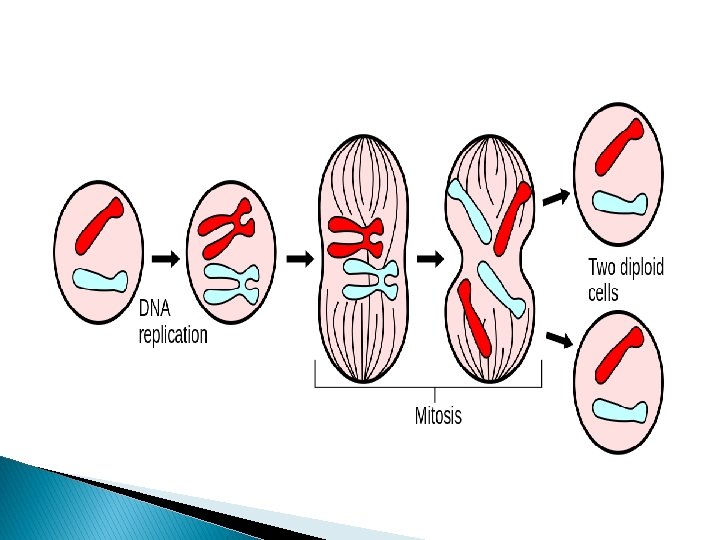 DNA replication

Mitosis

Two diploid cells